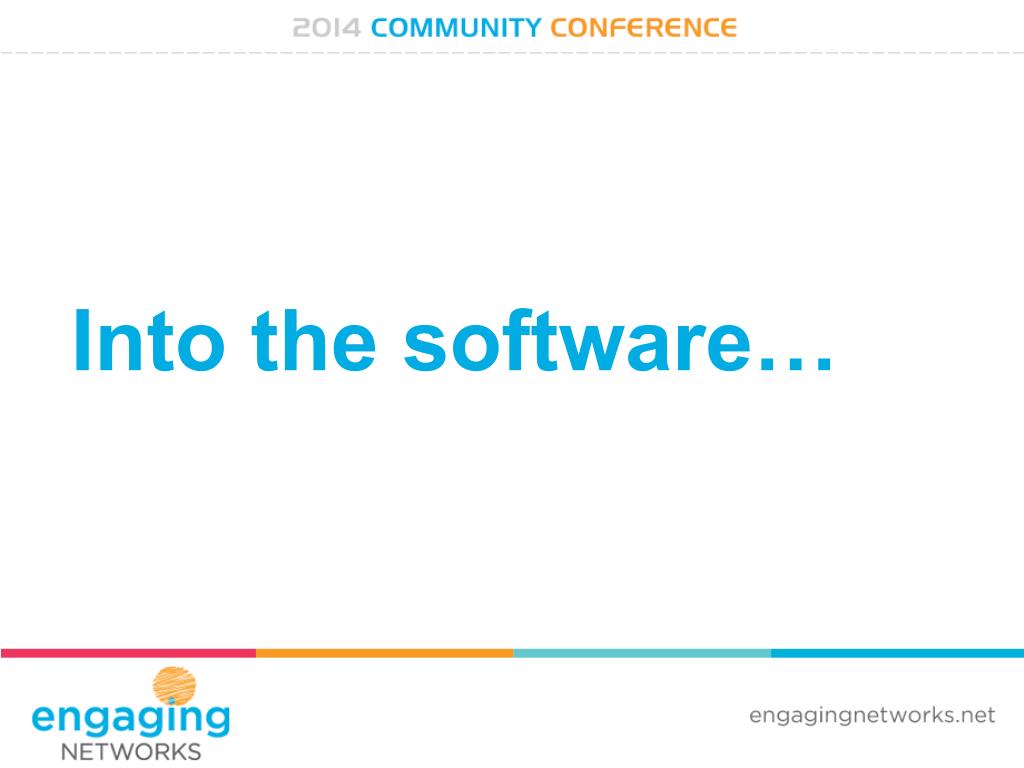 2014 COMMUNITY CONFERENCE

Into the software…

engaging
NETWORKS

engagingnetworks.net